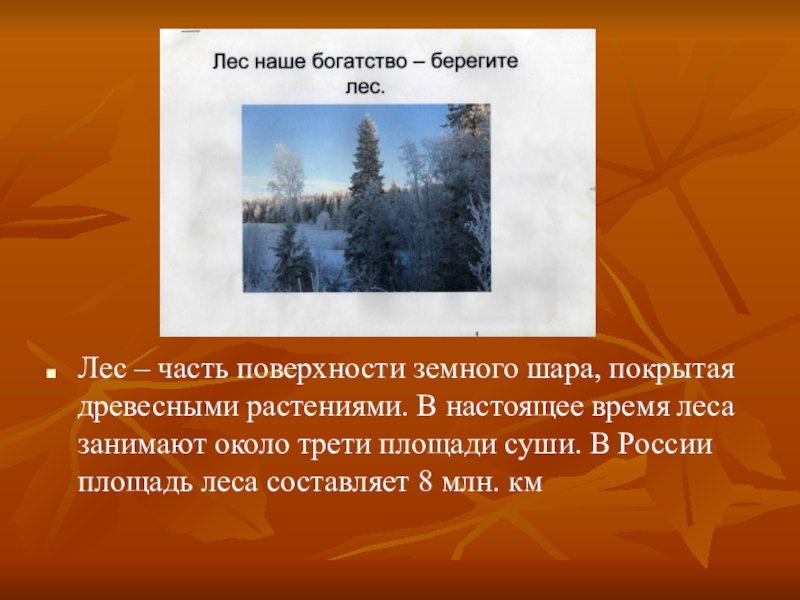 Лес наше богатство – берегите лес.

Лес – часть поверхности земного шара, покрытая древесными растениями. В настоящее время леса занимают около трети площади суши. В России площадь леса составляет 8 млн. км